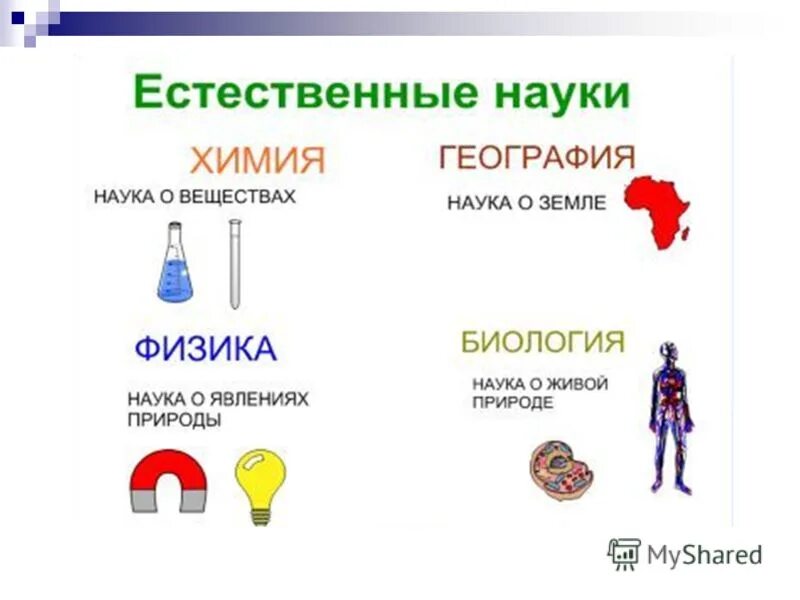 Естественные науки

ХИМИЯ

НАУКА О ВЕЩЕСТВАХ

ГЕОГРАФИЯ

НАУКА О ЗЕМЛЕ

ФИЗИКА

НАУКА О ЯВЛЕНИЯХ ПРИРОДЫ

БИОЛОГИЯ

НАУКА О ЖИВОЙ ПРИРОДЕ

MyShared